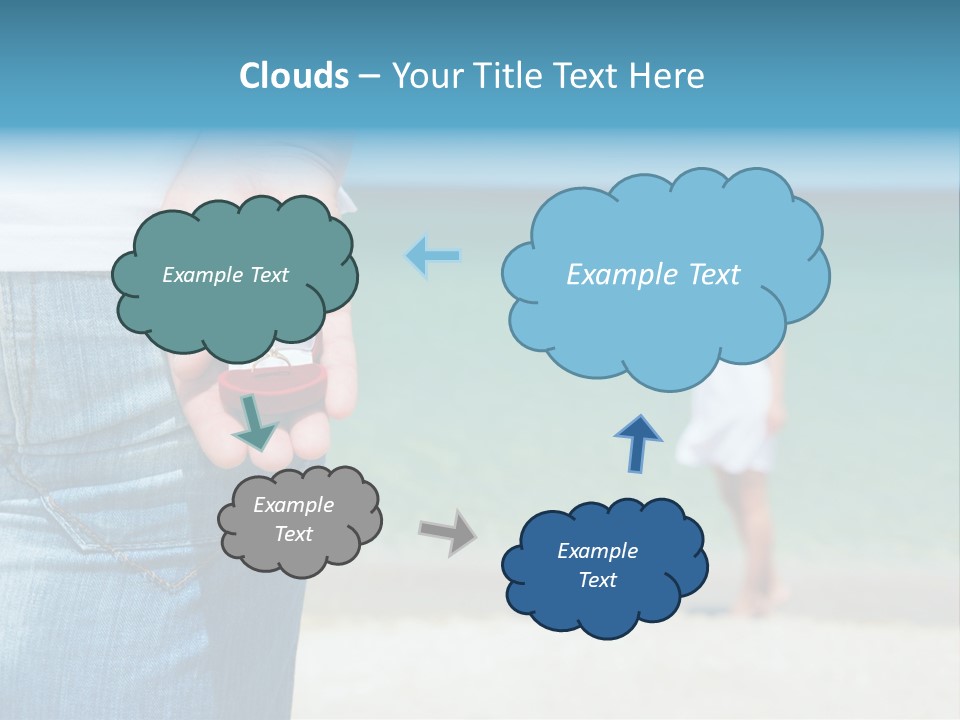 Clouds – Your Title Text Here

Example Text

Example Text

Example Text

Example Text